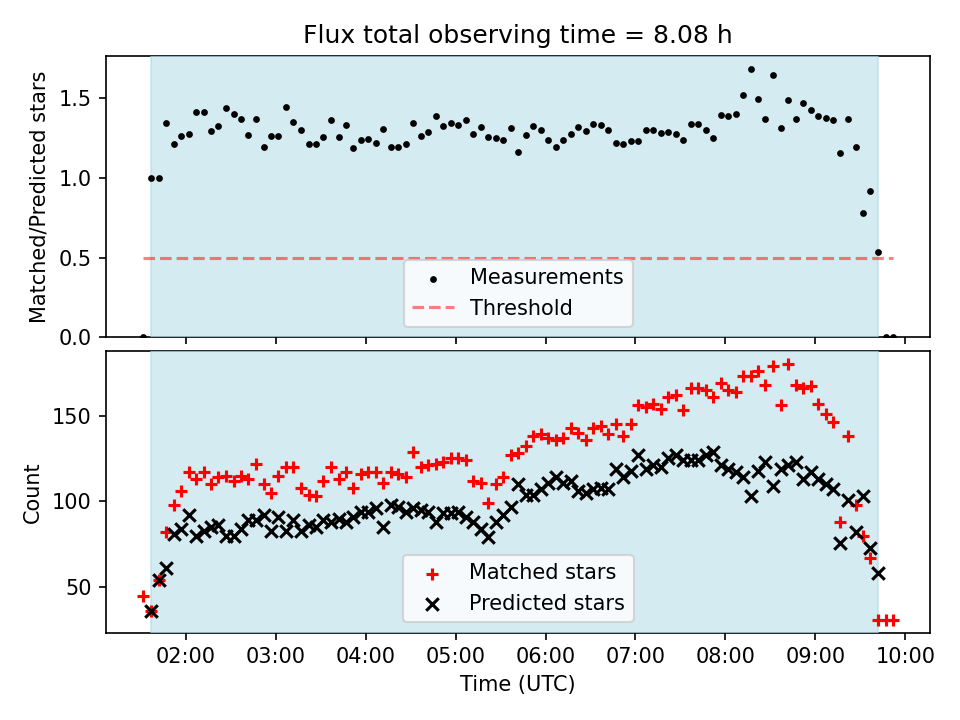 Flux total observing time = 8.08 h

Matched/Predicted stars

1.5
1.0
0.5
0.0

Measurements
Threshold

Count

150
100
50

Matched stars
Predicted stars

02:00 03:00 04:00 05:00 06:00 07:00 08:00 09:00 10:00

Time (UTC)